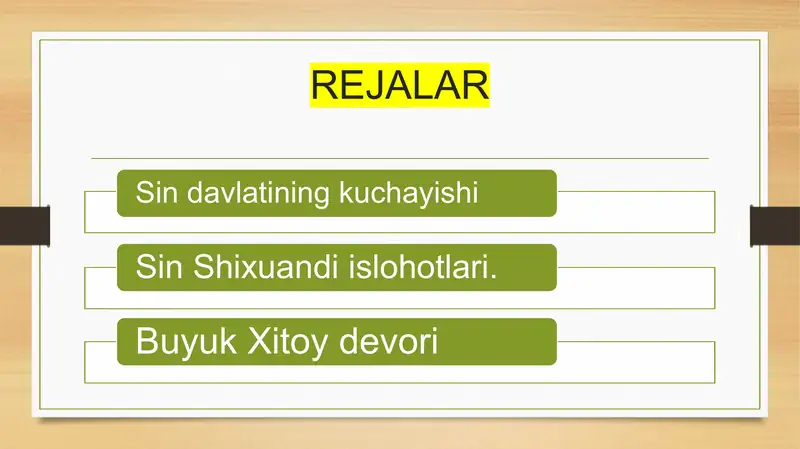 REJALAR

Sin davlatining kuchayishi

Sin Shixuandi islohotlari.

Buyuk Xitoy devori